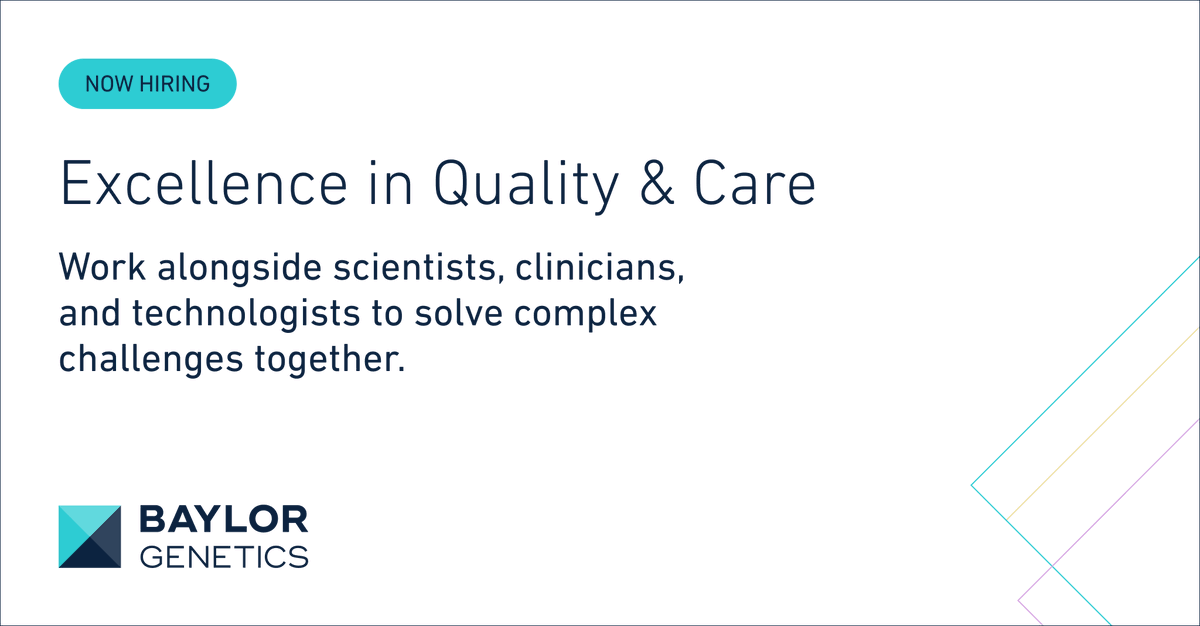 NOW HIRING

Excellence in Quality & Care

Work alongside scientists, clinicians, and technologists to solve complex challenges together.

BAYLOR
GENETICS